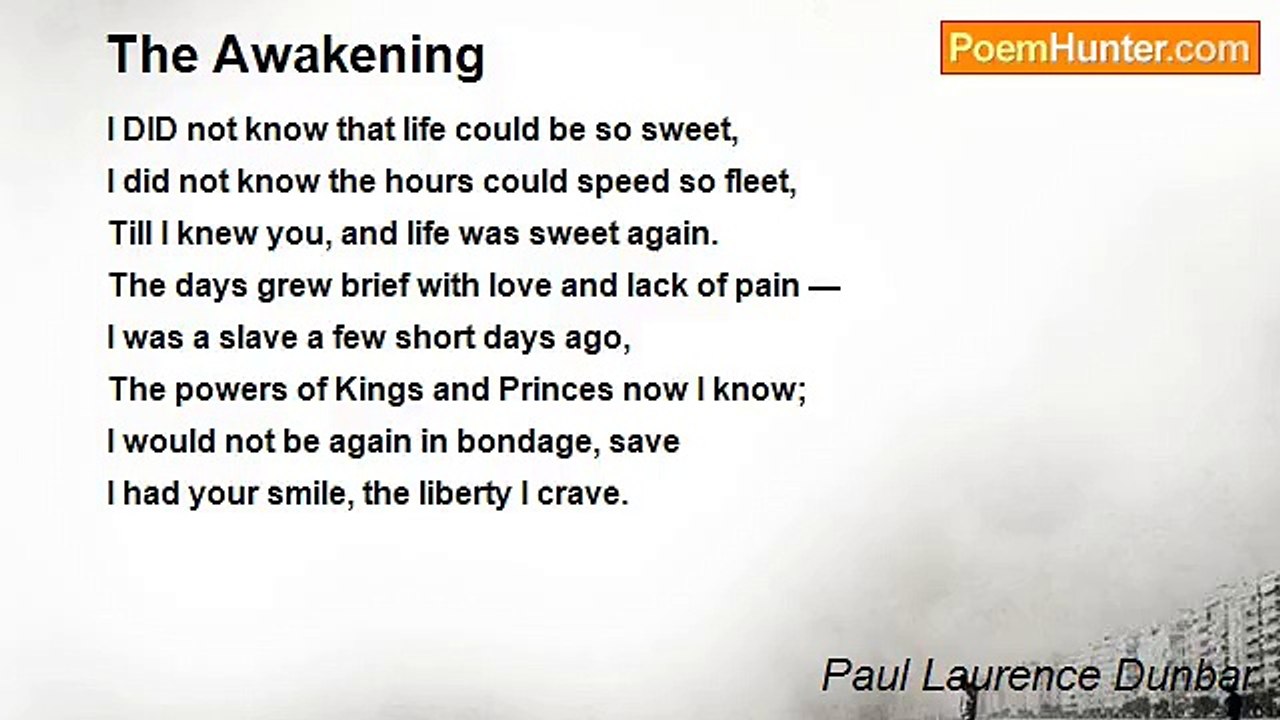 The Awakening

PoemHunter.com

I DID not know that life could be so sweet,
I did not know the hours could speed so fleet,
Till I knew you, and life was sweet again.
The days grew brief with love and lack of pain —
I was a slave a few short days ago,
The powers of Kings and Princes now I know;
I would not be again in bondage, save
I had your smile, the liberty I crave.

Paul Laurence Dunbar